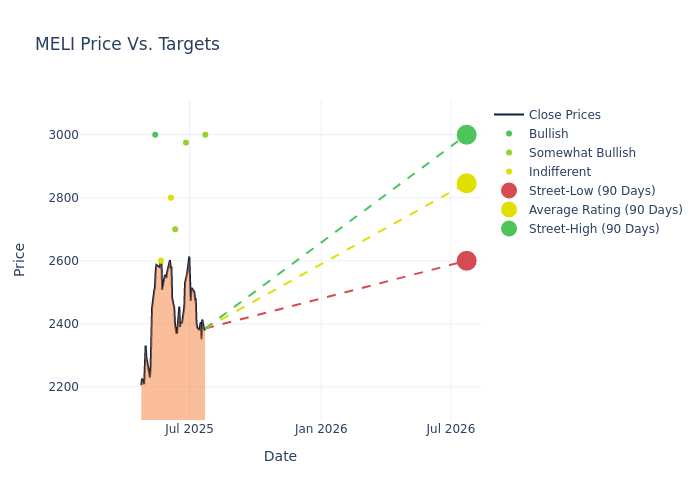 MELI Price Vs. Targets

Price

3000
2800
2600
2400
2200

Jul 2025
Jan 2026
Jul 2026

Date

Close Prices
Bullish
Somewhat Bullish
Indifferent
Street-Low (90 Days)
Average Rating (90 Days)
Street-High (90 Days)